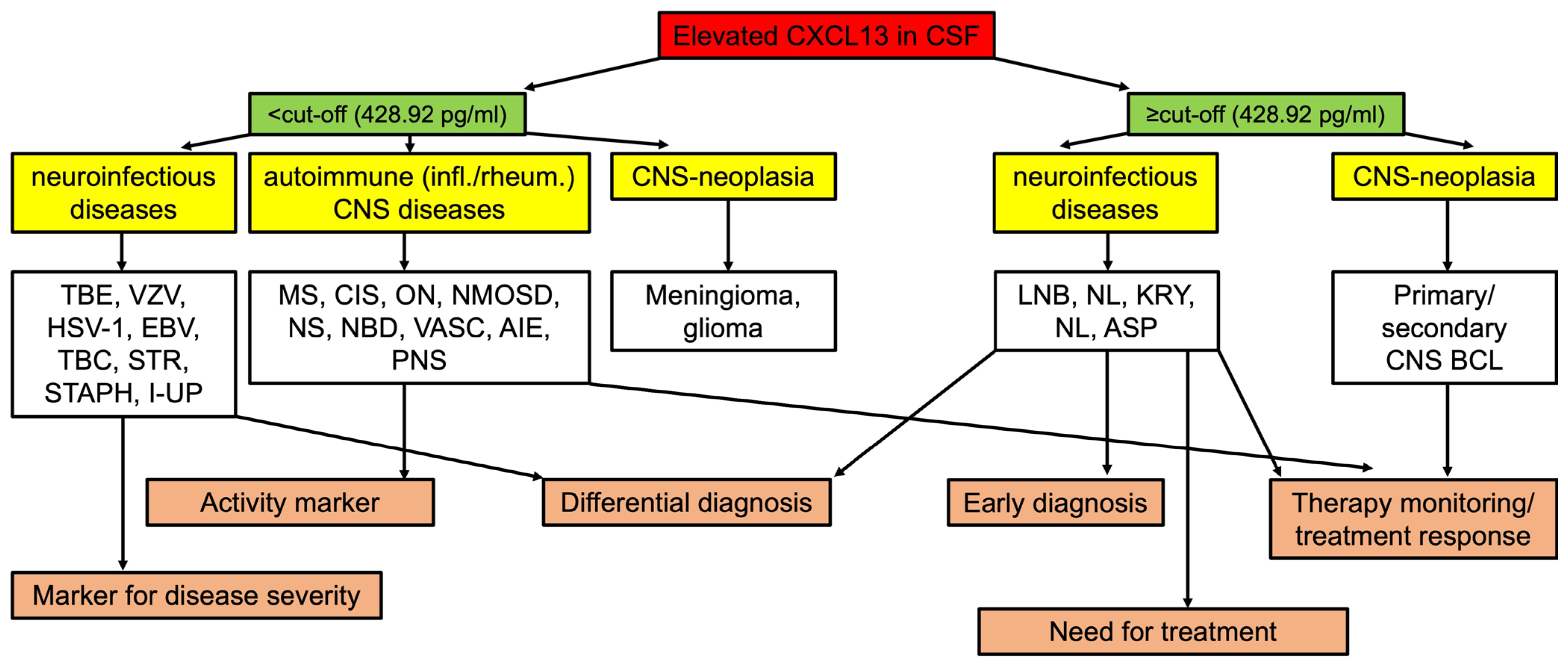 Elevated CXCL13 in CSF

<cut-off (428.92 pg/ml)

≥cut-off (428.92 pg/ml)

neuroinfectious diseases

autoimmune (infl./rheum.) CNS diseases

CNS-neoplasia

neuroinfectious diseases

CNS-neoplasia

TBE, VZV, HSV-1, EBV, TBC, STR, STAPH, I-UP

MS, CIS, ON, NMOSD, NS, NBD, VASC, AIE, PNS

Meningioma, glioma

LNB, NL, KRY, NL, ASP

Primary/ secondary CNS BCL

Activity marker

Differential diagnosis

Early diagnosis

Therapy monitoring/ treatment response

Marker for disease severity

Need for treatment